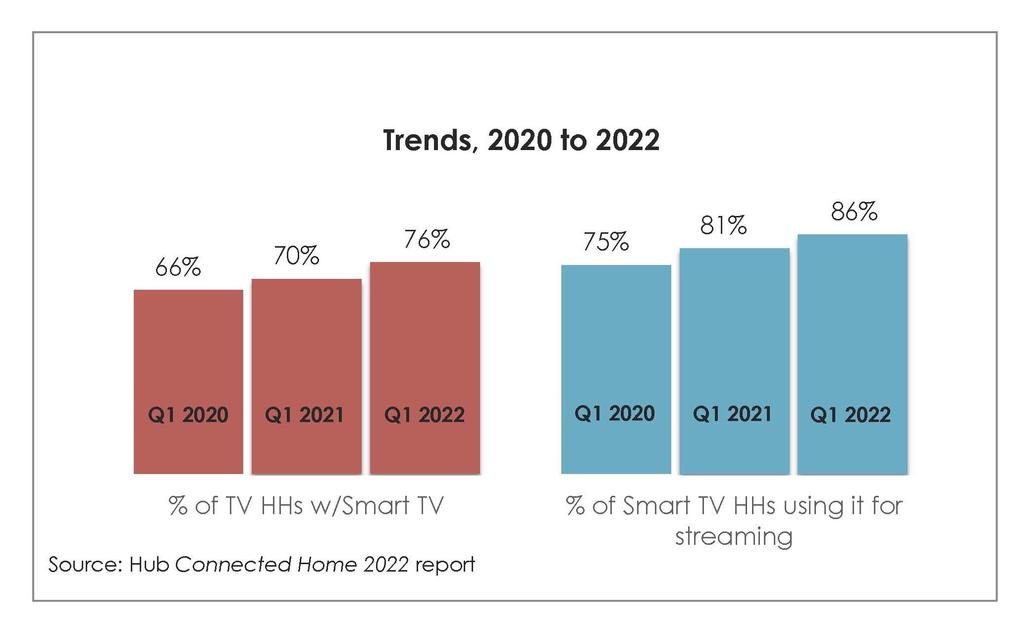 Trends, 2020 to 2022

66%
70%
76%

Q1 2020
Q1 2021
Q1 2022

% of TV HHs w/Smart TV

75%
81%
86%

Q1 2020
Q1 2021
Q1 2022

% of Smart TV HHs using it for streaming

Source: Hub Connected Home 2022 report